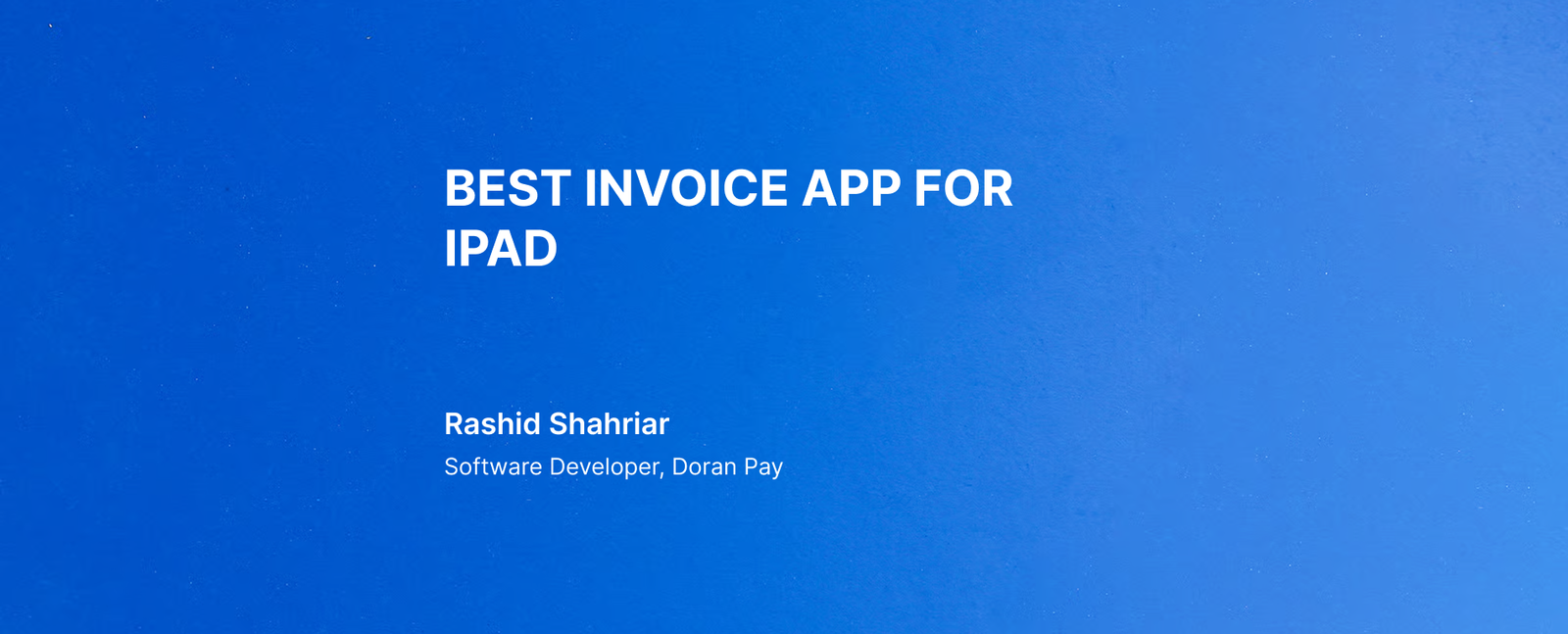 BEST INVOICE APP FOR IPAD

Rashid Shahriar

Software Developer, Doran Pay